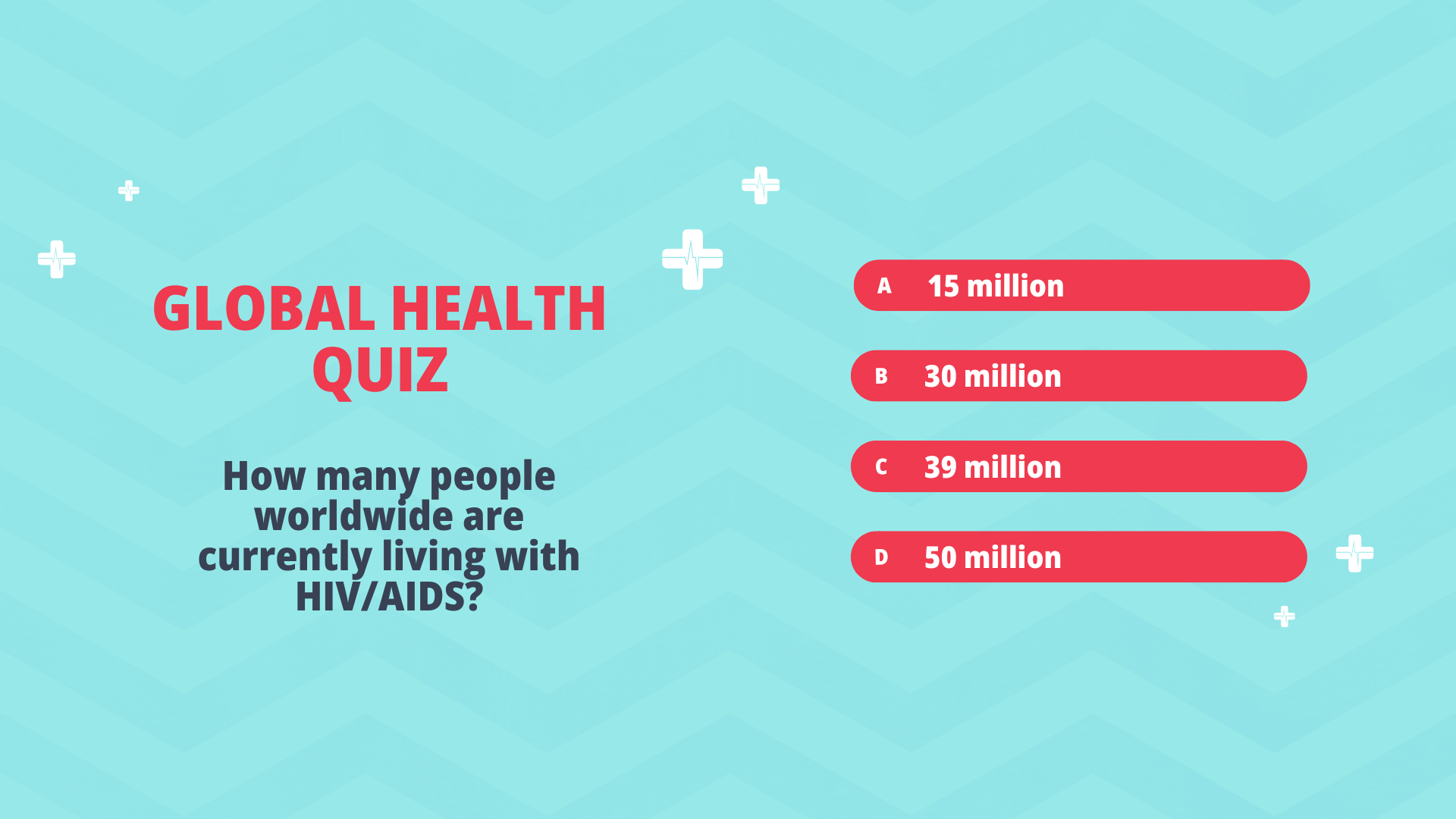 GLOBAL HEALTH QUIZ

How many people worldwide are currently living with HIV/AIDS?

A 15 million

B 30 million

C 39 million

D 50 million